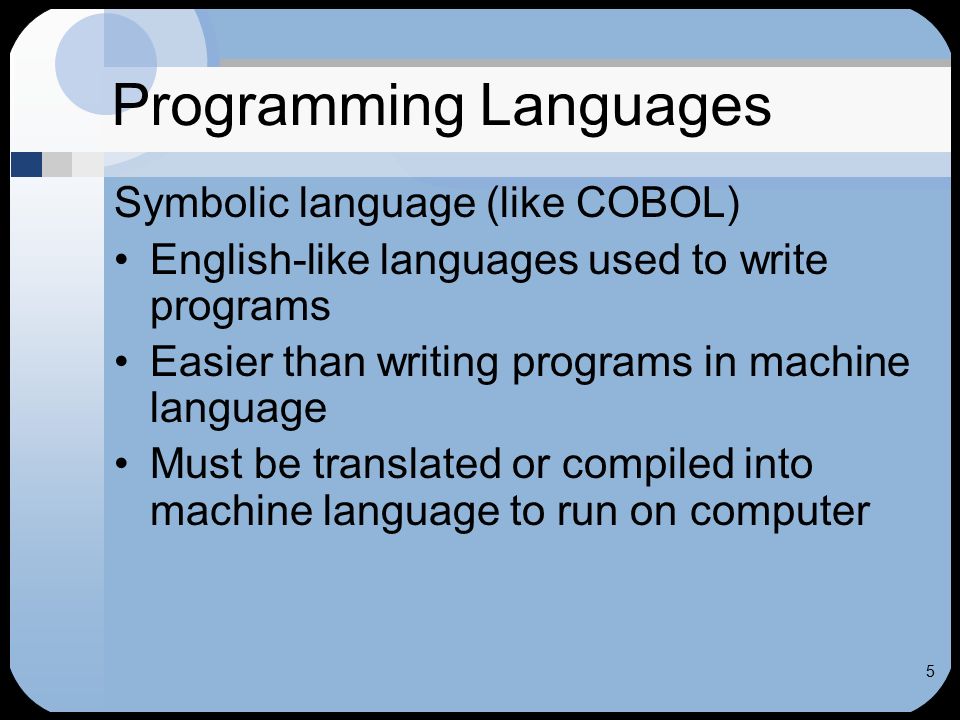 Programming Languages

Symbolic language (like COBOL)

• English-like languages used to write programs
• Easier than writing programs in machine language
• Must be translated or compiled into machine language to run on computer

5